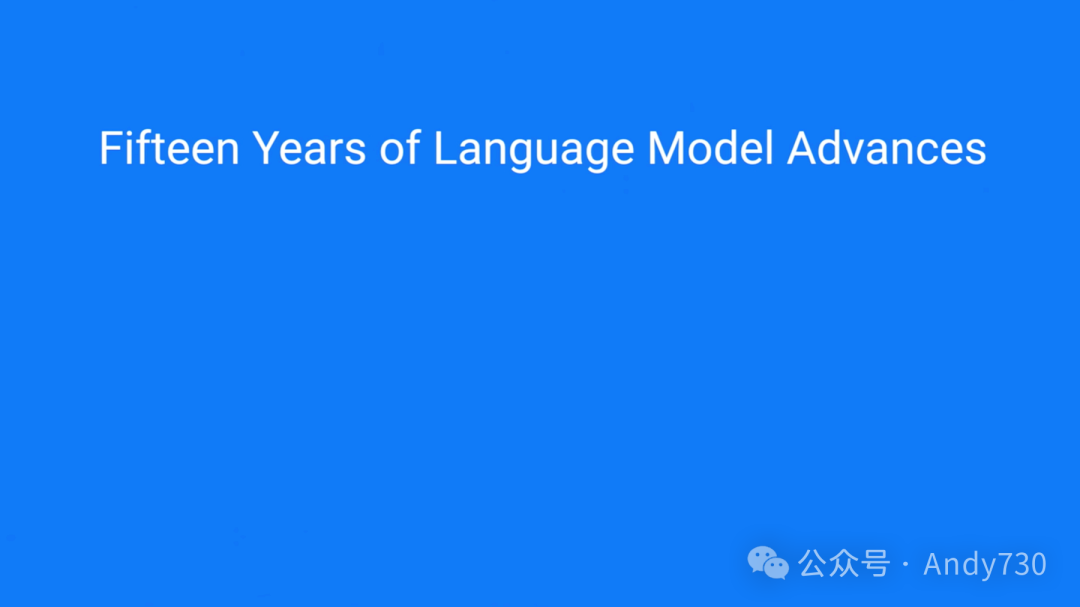 Fifteen Years of Language Model Advances

公众号 · Andy730